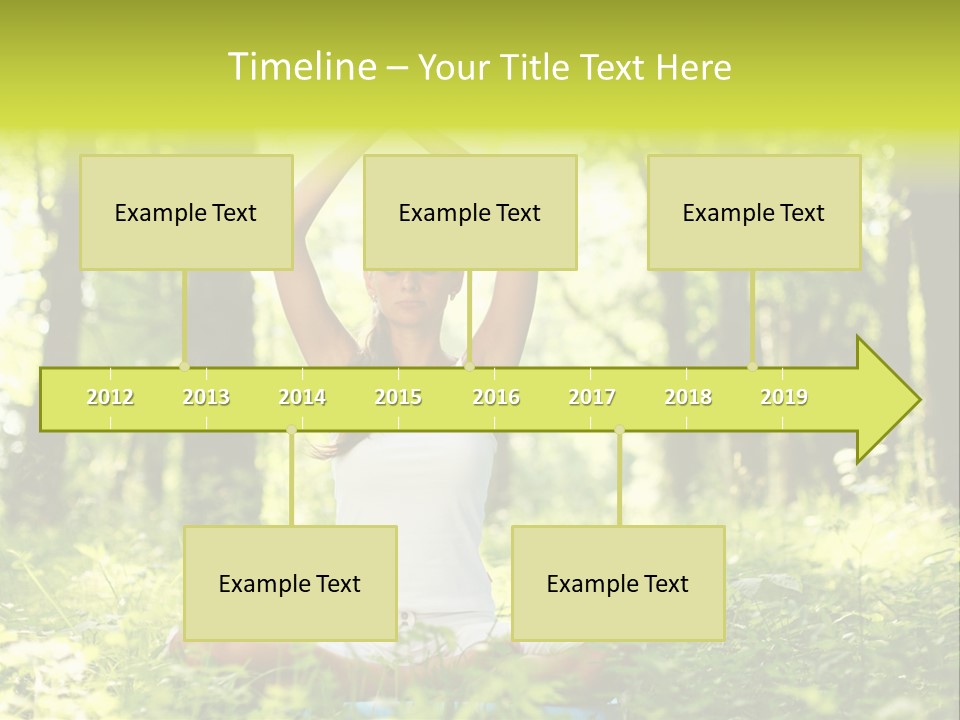 Timeline – Your Title Text Here

Example Text

Example Text

Example Text

2012 2013 2014 2015 2016 2017 2018 2019

Example Text

Example Text